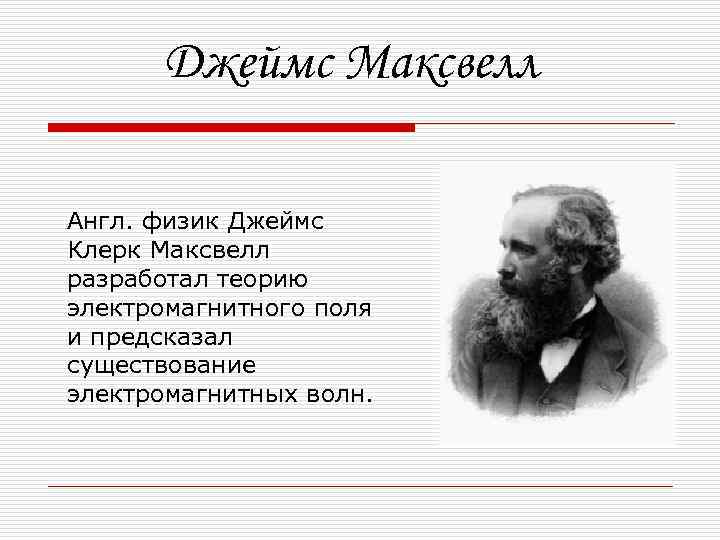 Джеймс Максвелл

Англ. физик Джеймс Клерк Максвелл разработал теорию электромагнитного поля и предсказал существование электромагнитных волн.